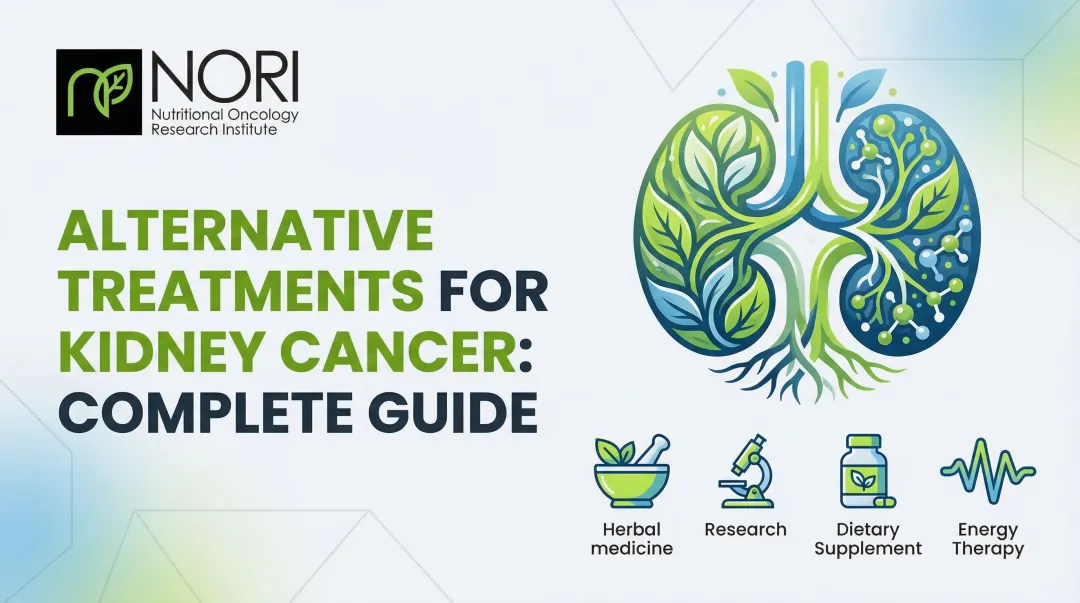 NORI
Nutritional Oncology Research Institute

ALTERNATIVE TREATMENTS FOR KIDNEY CANCER: COMPLETE GUIDE

Herbal medicine

Research

Dietary Supplement

Energy Therapy